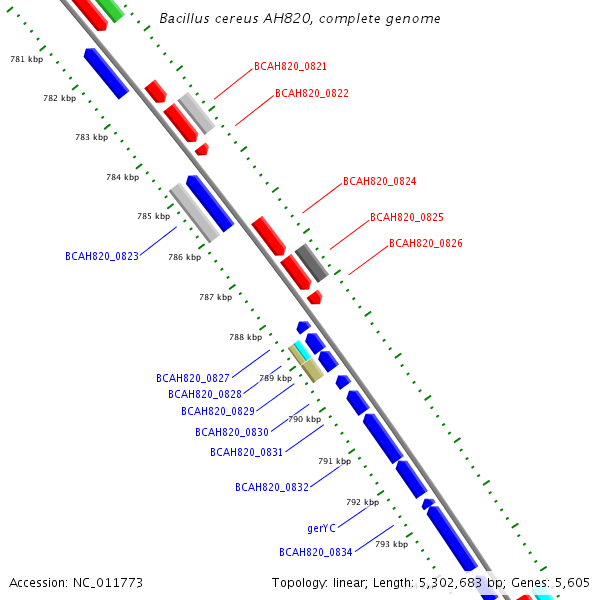 Bacillus cereus AH820, complete genome

781 kbp
782 kbp
783 kbp
784 kbp
785 kbp
786 kbp
787 kbp
788 kbp
789 kbp
790 kbp
791 kbp
792 kbp
793 kbp

BCAH820_0821
BCAH820_0822
BCAH820_0824
BCAH820_0825
BCAH820_0826
BCAH820_0823
BCAH820_0827
BCAH820_0828
BCAH820_0829
BCAH820_0830
BCAH820_0831
BCAH820_0832
gerYC
BCAH820_0834

Accession: NC_011773
Topology: linear; Length: 5,302,683 bp; Genes: 5,605